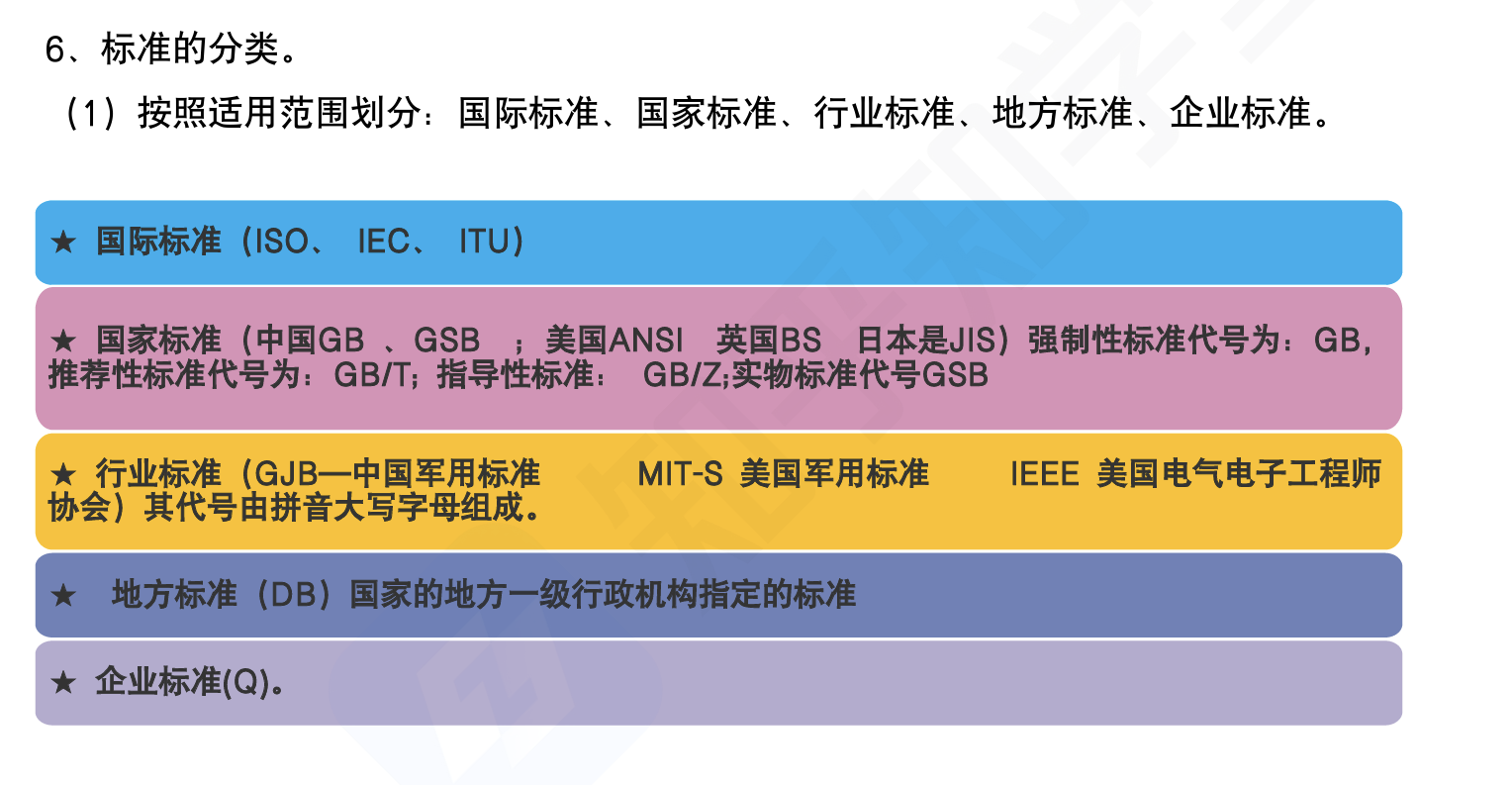 6、标准的分类。

（1）按照适用范围划分：国际标准、国家标准、行业标准、地方标准、企业标准。

★ 国际标准（ISO、 IEC、 ITU）

★ 国家标准（中国GB 、GSB ；美国ANSI 英国BS 日本是JIS）强制性标准代号为：GB,推荐性标准代号为：GB/T；指导性标准： GB/Z;实物标准代号GSB

★ 行业标准（GJB—中国军用标准 MIT-S 美国军用标准 IEEE 美国电气电子工程师协会）其代号由拼音大写字母组成。

★ 地方标准（DB）国家的地方一级行政机构指定的标准

★ 企业标准(Q)。